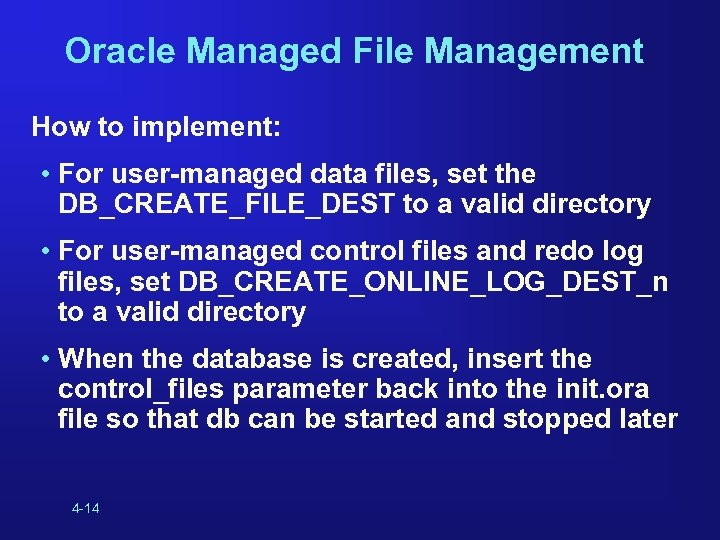 Oracle Managed File Management

How to implement:

• For user-managed data files, set the DB_CREATE_FILE_DEST to a valid directory

• For user-managed control files and redo log files, set DB_CREATE_ONLINE_LOG_DEST_n to a valid directory

• When the database is created, insert the control_files parameter back into the init.ora file so that db can be started and stopped later

4-14